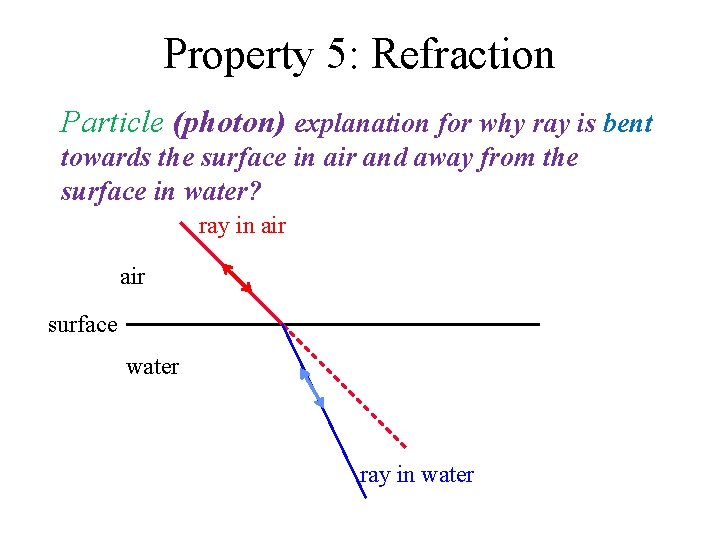 Property 5: Refraction

Particle (photon) explanation for why ray is bent towards the surface in air and away from the surface in water?

ray in air

air

surface

water

ray in water